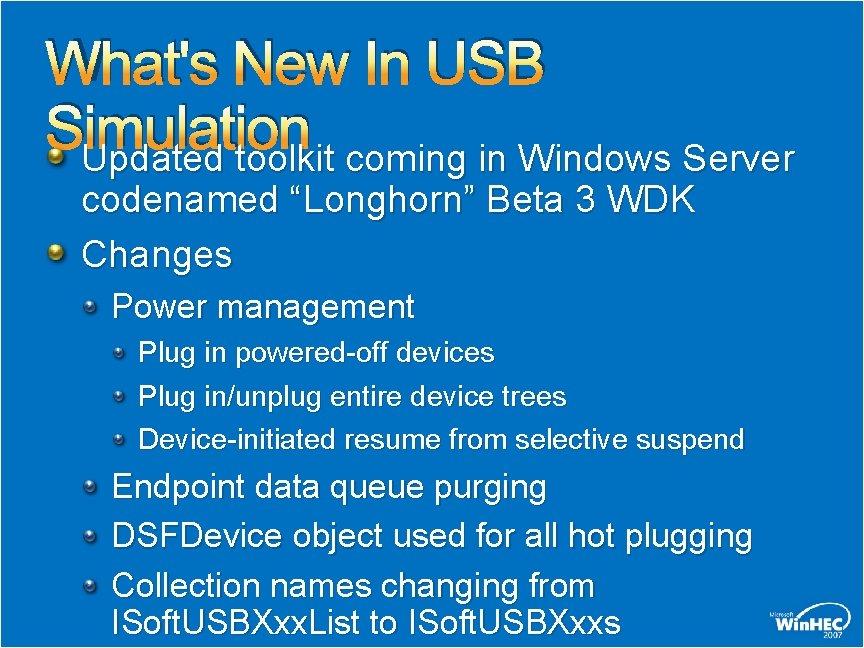 What's New In USB Simulation

Updated toolkit coming in Windows Server codenamed “Longhorn” Beta 3 WDK

Changes

Power management

Plug in powered-off devices

Plug in/unplug entire device trees

Device-initiated resume from selective suspend

Endpoint data queue purging

DSFDevice object used for all hot plugging

Collection names changing from ISoftUSBXxxList to ISoftUSBXxxs

Microsoft WinHEC 2007